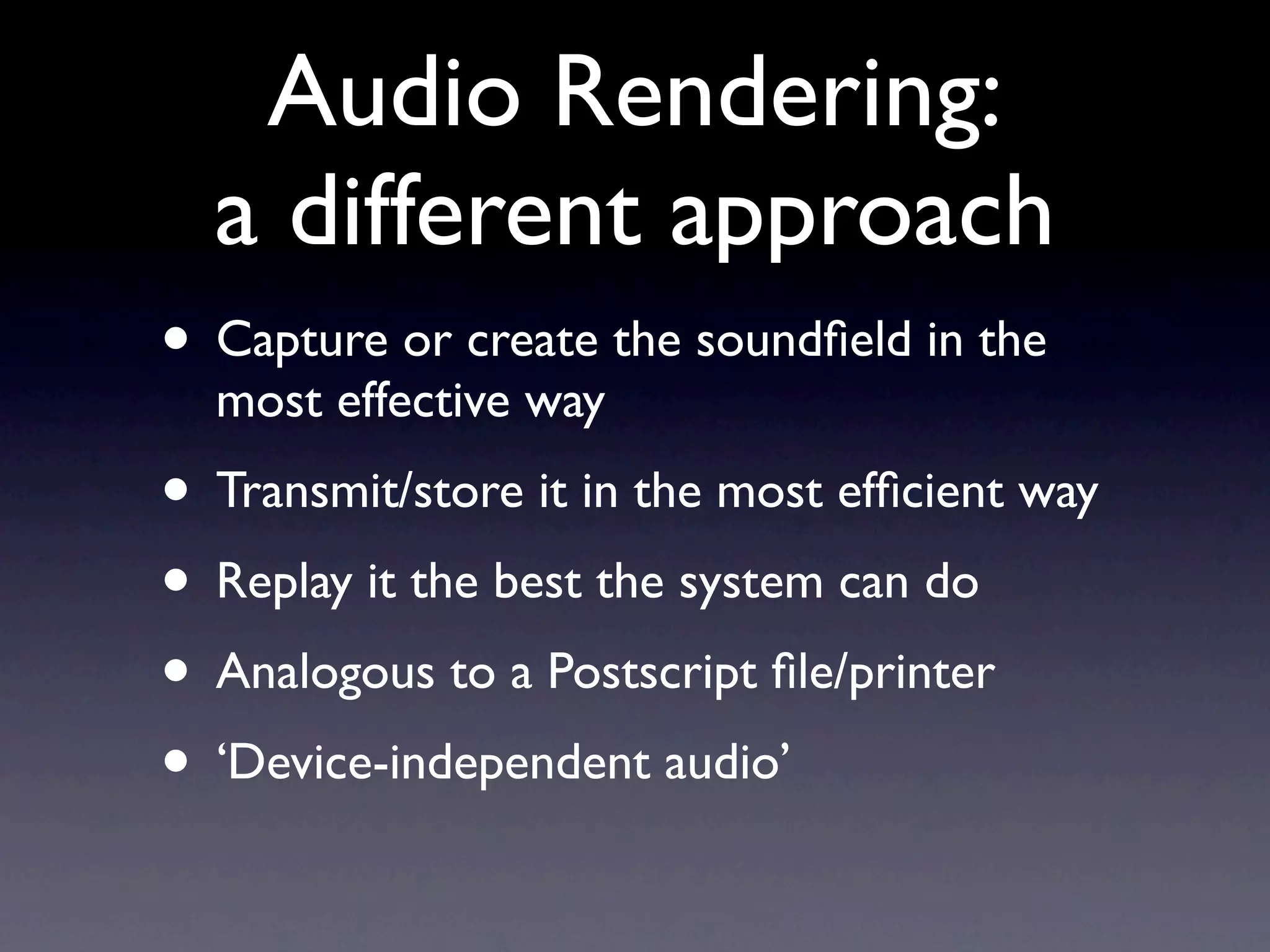 Audio Rendering:
a different approach

• Capture or create the soundfield in the most effective way

• Transmit/store it in the most efficient way

• Replay it the best the system can do

• Analogous to a Postscript file/printer

• ‘Device-independent audio’